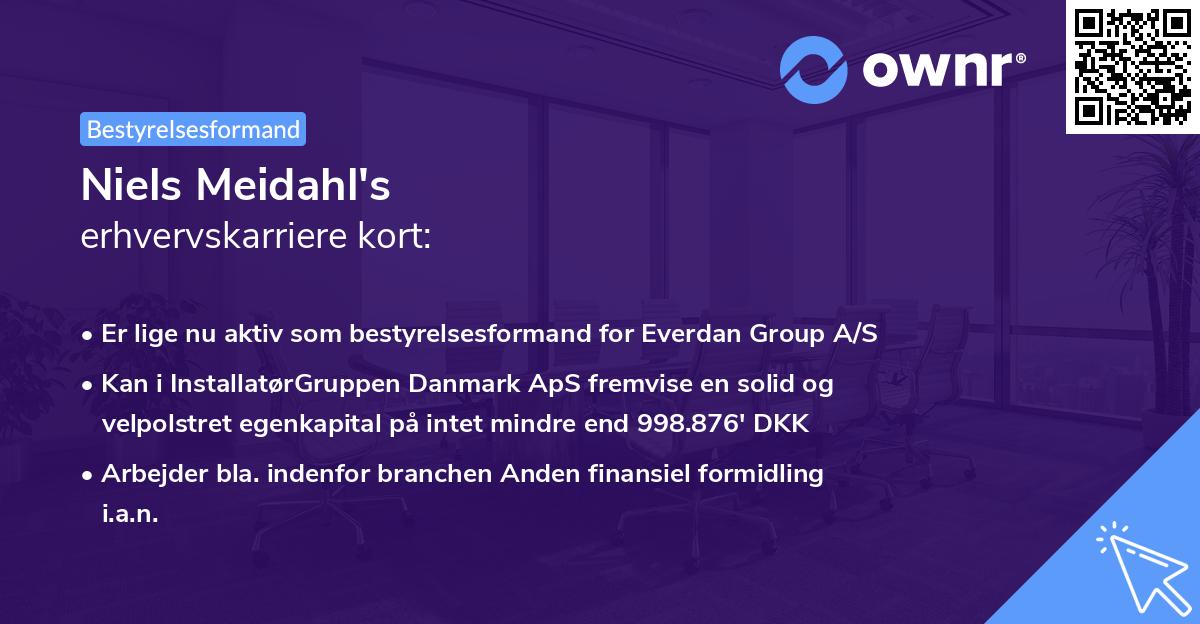 ownr®

Bestyrelsesformand

Niels Meidahl's
erhvervskarriere kort:

• Er lige nu aktiv som bestyrelsesformand for Everdan Group A/S
• Kan i InstallatørGruppen Danmark ApS fremvise en solid og velpolstret egenkapital på intet mindre end 998.876' DKK
• Arbejder bla. indenfor branchen Anden finansiel formidling i.a.n.